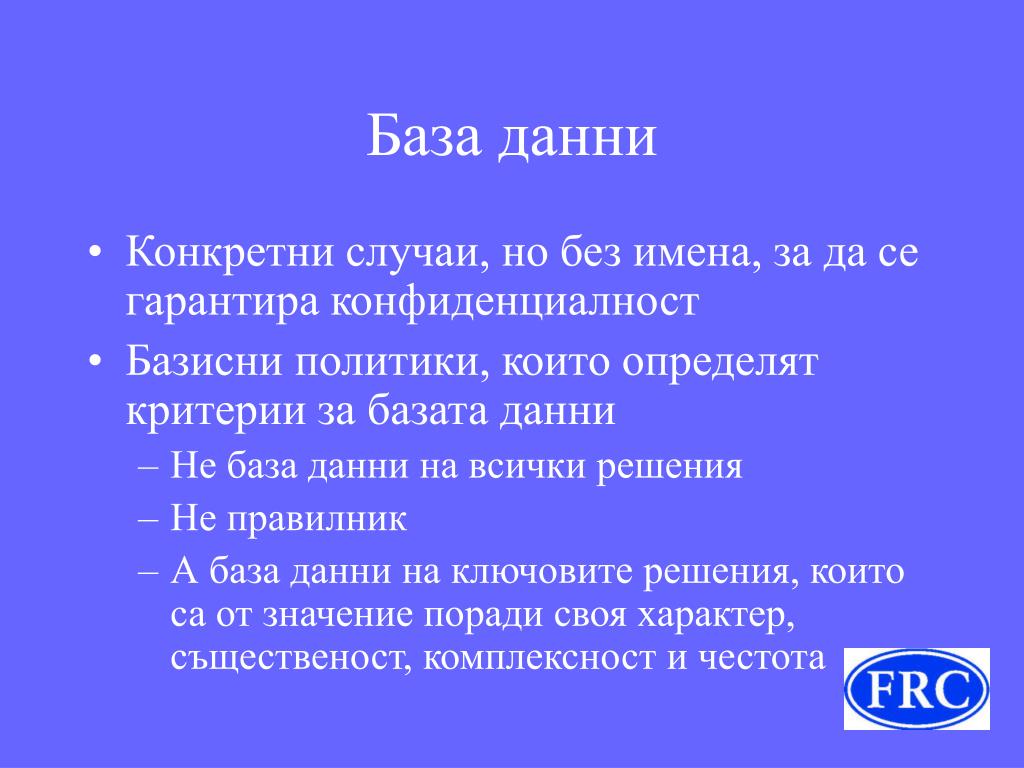 База данни

• Конкретни случаи, но без имена, за да се гарантира конфиденциалност

• Базисни политики, които определят критерии за базата данни

– Не база данни на всички решения

– Не правилник

– А база данни на ключовите решения, които са от значение поради своя характер, същественост, комплексност и честота

FRC